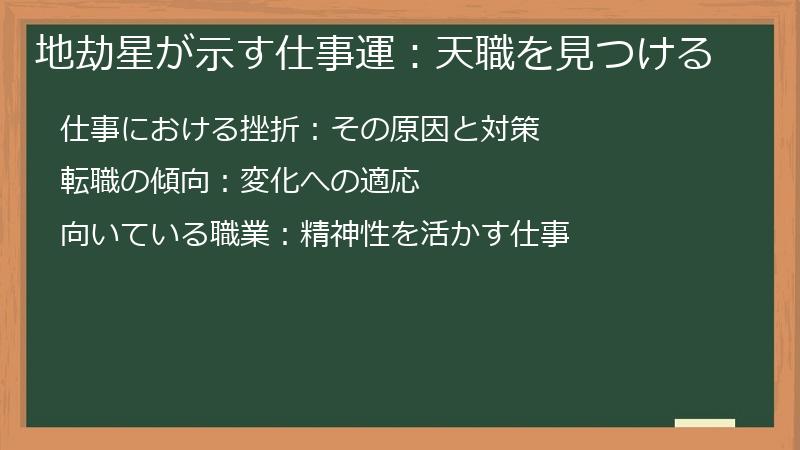 地劫星が示す仕事運：天職を見つける

仕事における挫折：その原因と対策

転職の傾向：変化への適応

向いている職業：精神性を活かす仕事